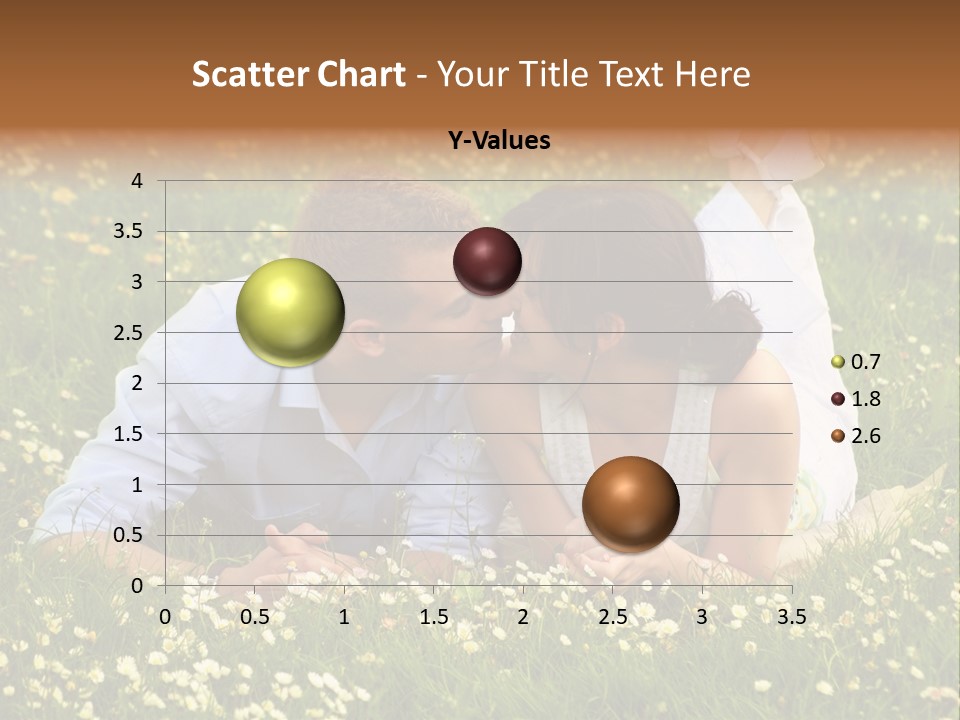 Scatter Chart - Your Title Text Here

Y-Values

4
3.5
3
2.5
2
1.5
1
0.5
0

0 0.5 1 1.5 2 2.5 3 3.5

0.7
1.8
2.6